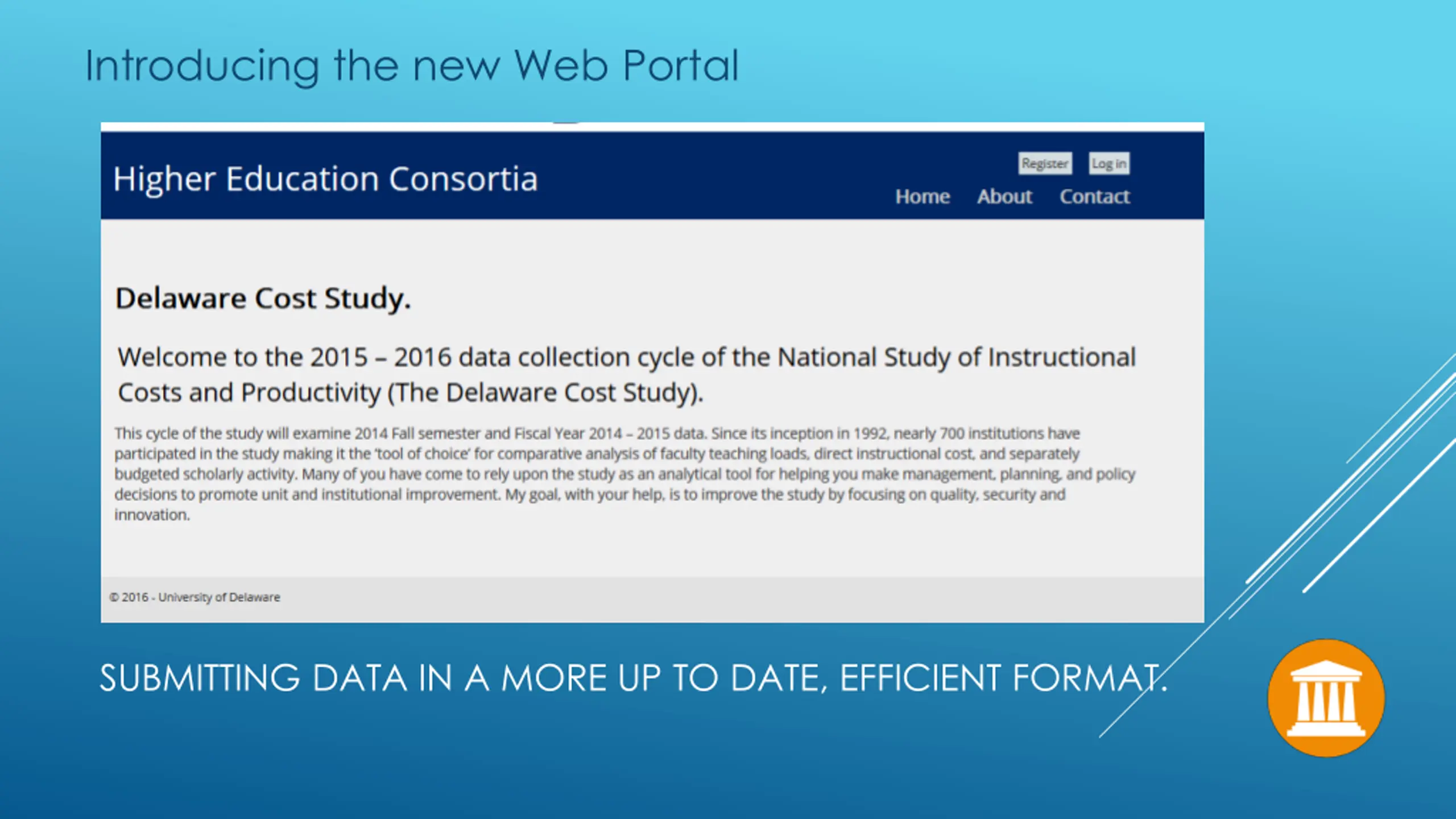 Introducing the new Web Portal

Higher Education Consortia

Register Log in

Home About Contact

Delaware Cost Study.

Welcome to the 2015 – 2016 data collection cycle of the National Study of Instructional Costs and Productivity (The Delaware Cost Study).

This cycle of the study will examine 2014 Fall semester and Fiscal Year 2014 – 2015 data. Since its inception in 1992, nearly 700 institutions have participated in the study making it the 'tool of choice' for comparative analysis of faculty teaching loads, direct instructional cost, and separately budgeted scholarly activity. Many of you have come to rely upon the study as an analytical tool for helping you make management, planning, and policy decisions to promote unit and institutional improvement. My goal, with your help, is to improve the study by focusing on quality, security and innovation.

© 2016 - University of Delaware

SUBMITTING DATA IN A MORE UP TO DATE, EFFICIENT FORMAT.